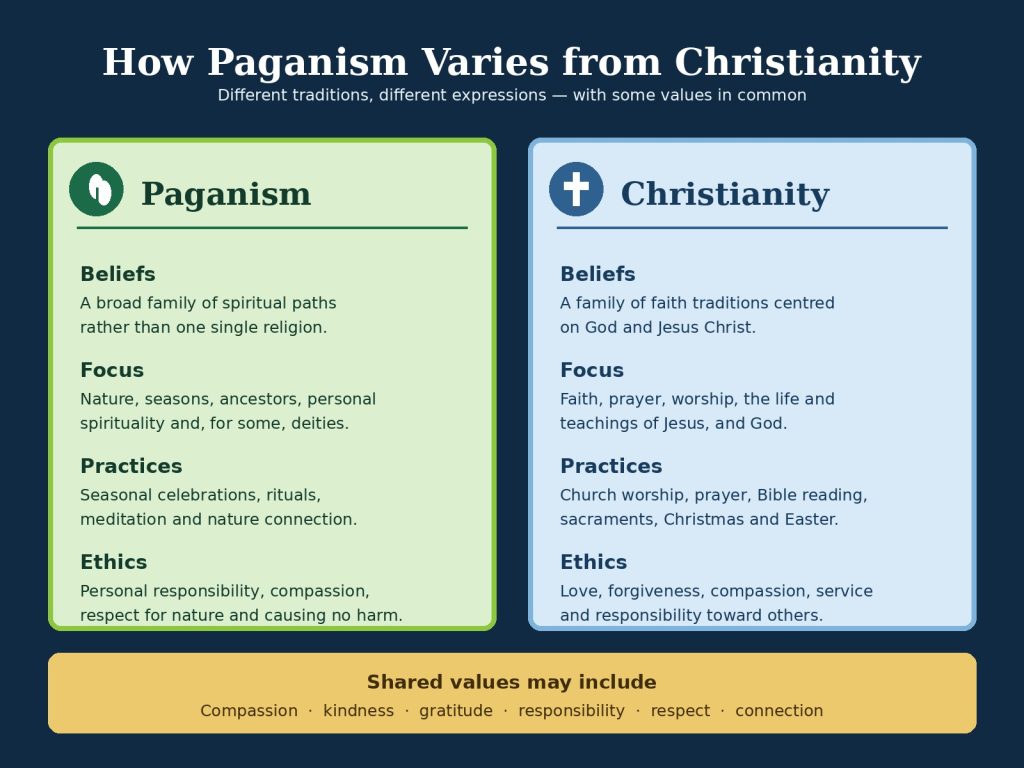 How Paganism Varies from Christianity

Different traditions, different expressions — with some values in common

Paganism

Beliefs
A broad family of spiritual paths rather than one single religion.

Focus
Nature, seasons, ancestors, personal spirituality and, for some, deities.

Practices
Seasonal celebrations, rituals, meditation and nature connection.

Ethics
Personal responsibility, compassion, respect for nature and causing no harm.

Christianity

Beliefs
A family of faith traditions centred on God and Jesus Christ.

Focus
Faith, prayer, worship, the life and teachings of Jesus, and God.

Practices
Church worship, prayer, Bible reading, sacraments, Christmas and Easter.

Ethics
Love, forgiveness, compassion, service and responsibility toward others.

Shared values may include
Compassion · kindness · gratitude · responsibility · respect · connection